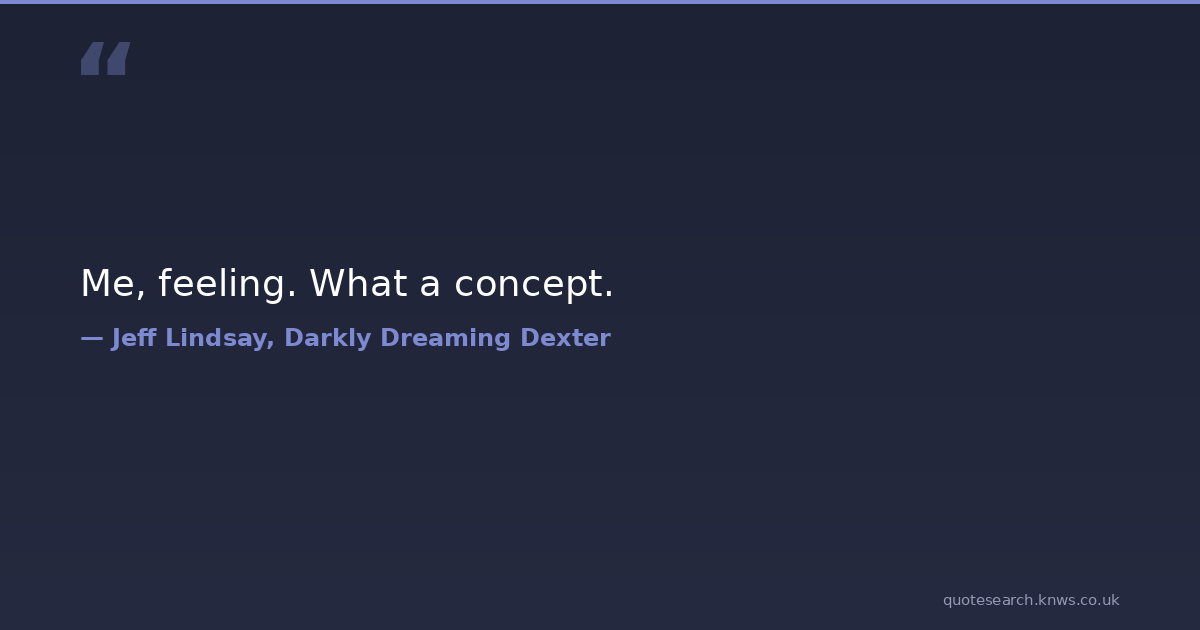 “

Me, feeling. What a concept.

— Jeff Lindsay, Darkly Dreaming Dexter

quotesearch.knws.co.uk